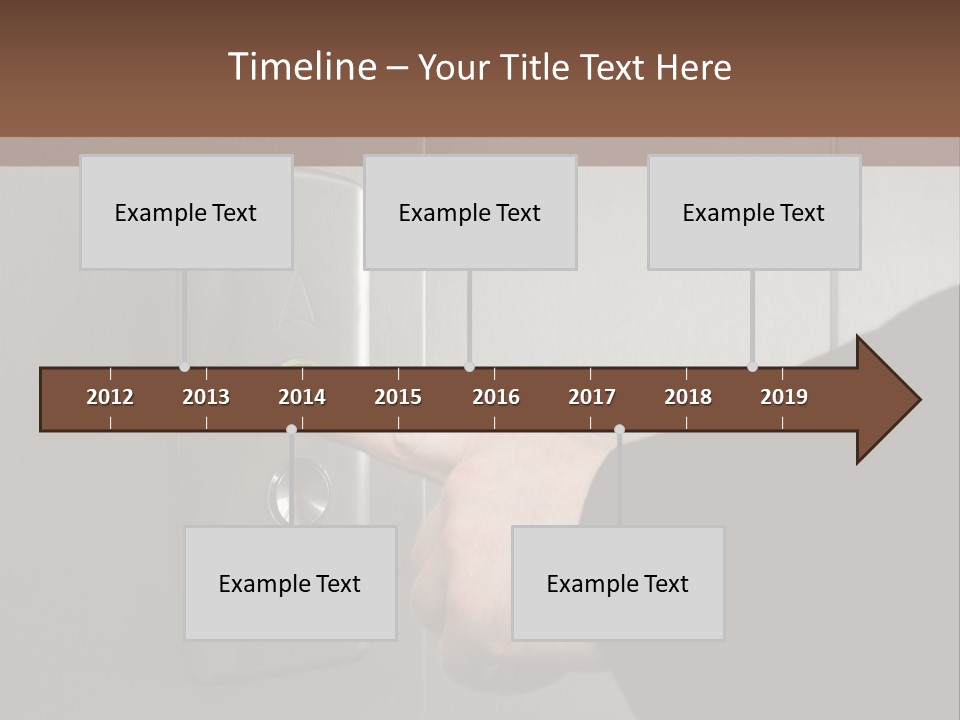 Timeline – Your Title Text Here

Example Text

Example Text

Example Text

2012 2013 2014 2015 2016 2017 2018 2019

Example Text

Example Text